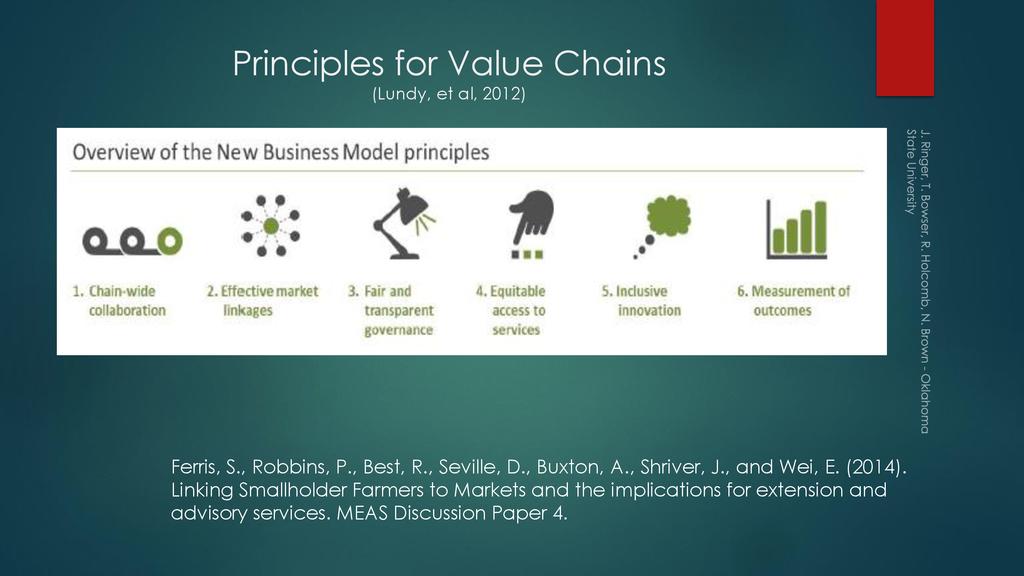 Principles for Value Chains
(Lundy, et al, 2012)

Overview of the New Business Model principles

1. Chain-wide collaboration

2. Effective market linkages

3. Fair and transparent governance

4. Equitable access to services

5. Inclusive innovation

6. Measurement of outcomes

J. Ringer, T. Bowser, R. Holcomb, N. Brown - Oklahoma State University

Ferris, S., Robbins, P., Best, R., Seville, D., Buxton, A., Shriver, J., and Wei, E. (2014). Linking Smallholder Farmers to Markets and the implications for extension and advisory services. MEAS Discussion Paper 4.